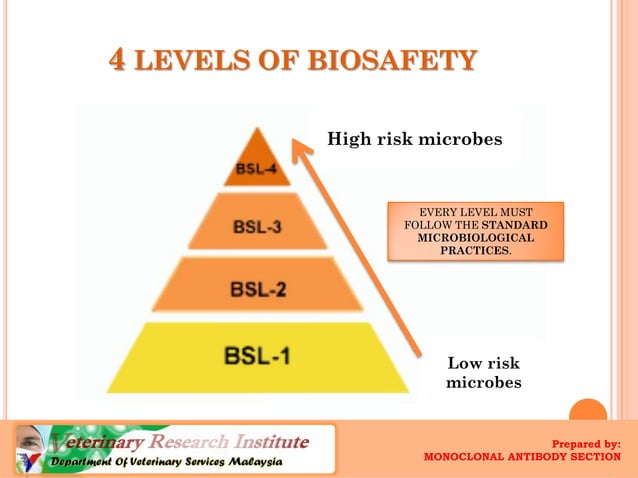 4 LEVELS OF BIOSAFETY

High risk microbes

BSL-4

BSL-3

BSL-2

BSL-1

EVERY LEVEL MUST FOLLOW THE STANDARD MICROBIOLOGICAL PRACTICES.

Low risk microbes

Veterinary Research Institute
Department Of Veterinary Services Malaysia

Prepared by:
MONOCLONAL ANTIBODY SECTION